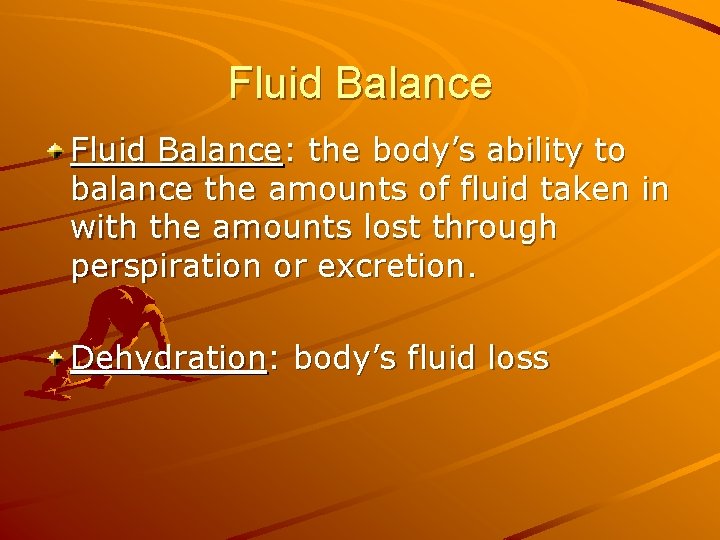 Fluid Balance

Fluid Balance: the body’s ability to balance the amounts of fluid taken in with the amounts lost through perspiration or excretion.

Dehydration: body’s fluid loss